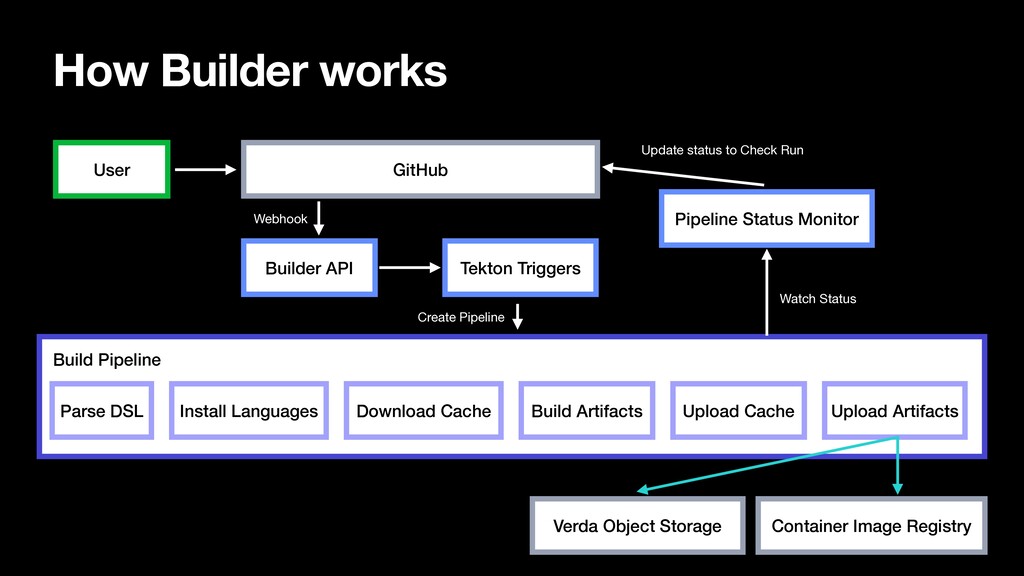 How Builder works

User

GitHub

Update status to Check Run

Webhook

Pipeline Status Monitor

Builder API

Tekton Triggers

Watch Status

Create Pipeline

Build Pipeline

Parse DSL

Install Languages

Download Cache

Build Artifacts

Upload Cache

Upload Artifacts

Verda Object Storage

Container Image Registry